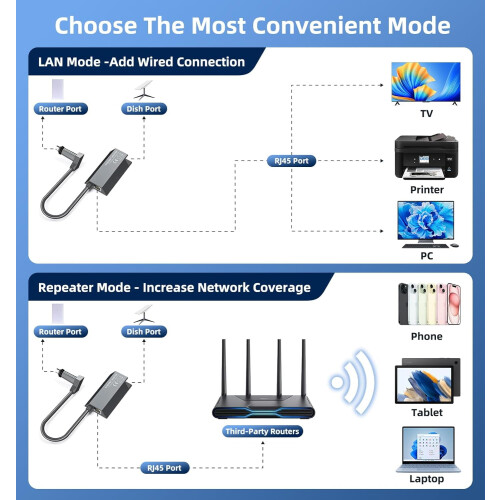 Choose The Most Convenient Mode

LAN Mode -Add Wired Connection

Router Port

Dish Port

RJ45 Port

TV

Printer

PC

Repeater Mode - Increase Network Coverage

Router Port

Dish Port

Third-Party Routers

RJ45 Port

Phone

Tablet

Laptop